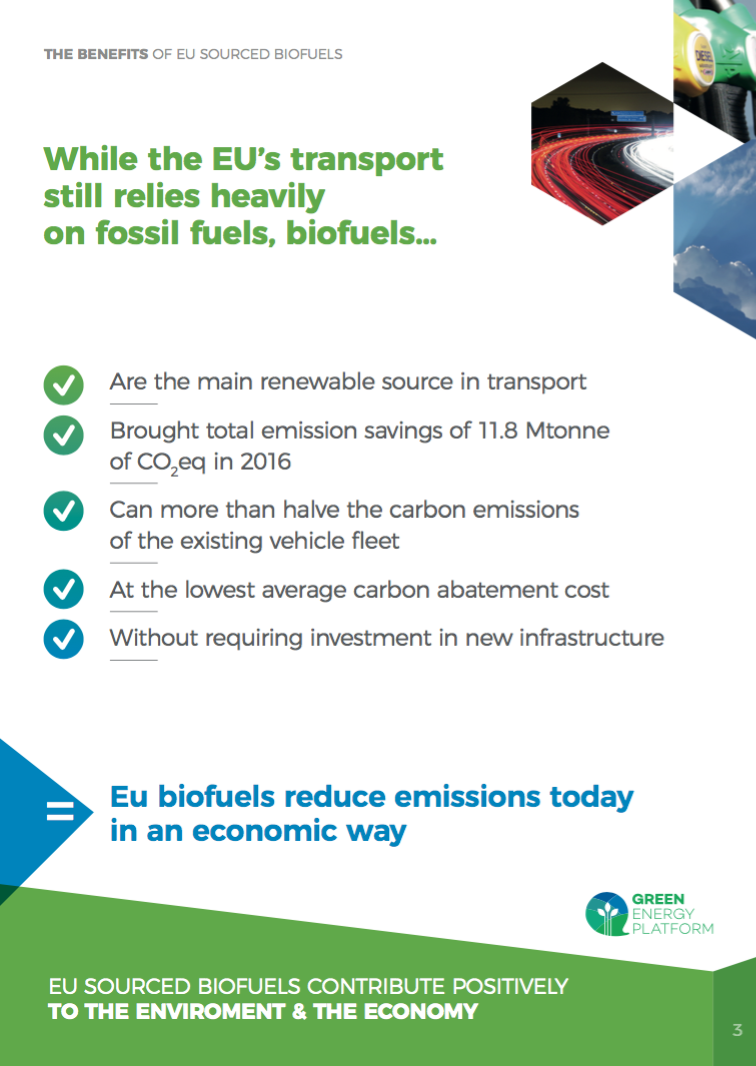 THE BENEFITS OF EU SOURCED BIOFUELS

While the EU's transport still relies heavily on fossil fuels, biofuels...

Are the main renewable source in transport

Brought total emission savings of 11.8 Mtonne of $CO_2$eq in 2016

Can more than halve the carbon emissions of the existing vehicle fleet

At the lowest average carbon abatement cost

Without requiring investment in new infrastructure

=

Eu biofuels reduce emissions today in an economic way

GREEN ENERGY PLATFORM

EU SOURCED BIOFUELS CONTRIBUTE POSITIVELY TO THE ENVIROMENT & THE ECONOMY

3